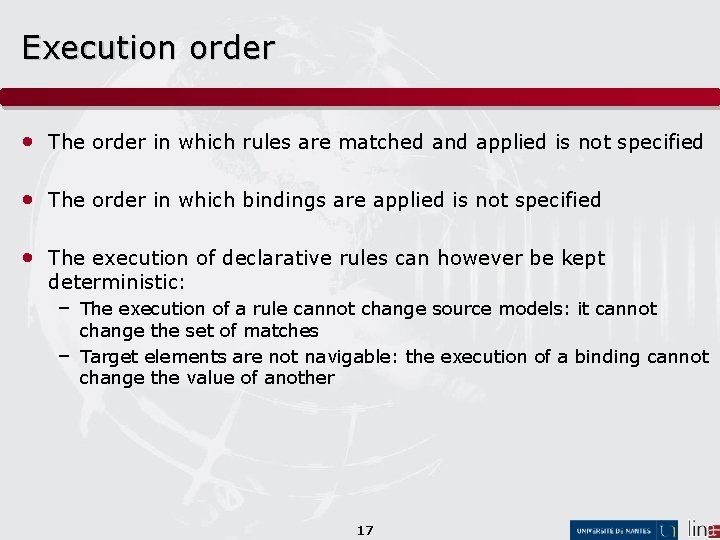 Execution order

• The order in which rules are matched and applied is not specified

• The order in which bindings are applied is not specified

• The execution of declarative rules can however be kept deterministic:
– The execution of a rule cannot change source models: it cannot change the set of matches
– Target elements are not navigable: the execution of a binding cannot change the value of another

17

UNIVERSITÉ DE NANTES lina